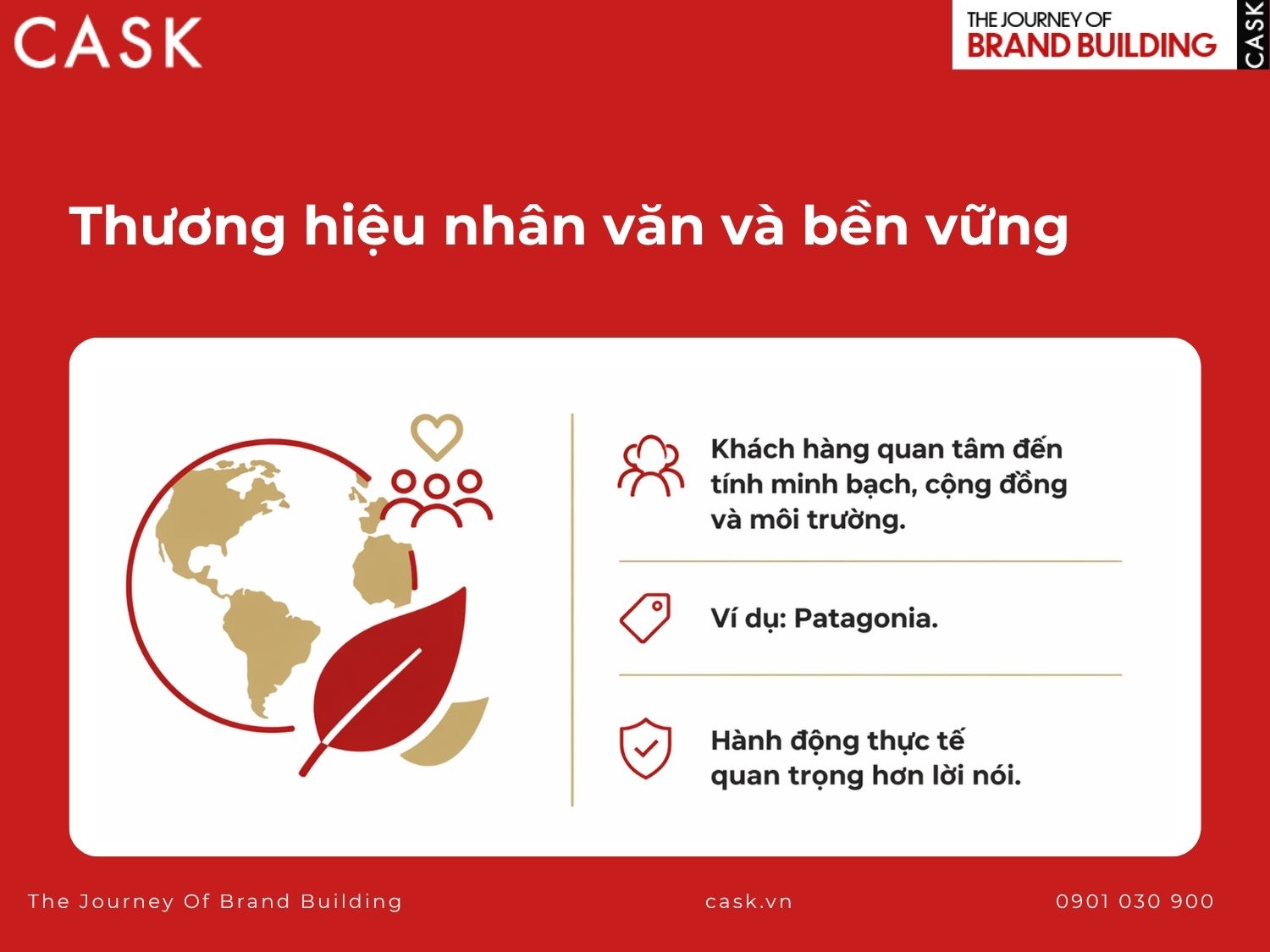 CASK

THE JOURNEY OF
BRAND BUILDING

CASK

Thương hiệu nhân văn và bền vững

Khách hàng quan tâm đến tính minh bạch, cộng đồng và môi trường.

Ví dụ: Patagonia.

Hành động thực tế quan trọng hơn lời nói.

The Journey Of Brand Building

cask.vn

0901 030 900